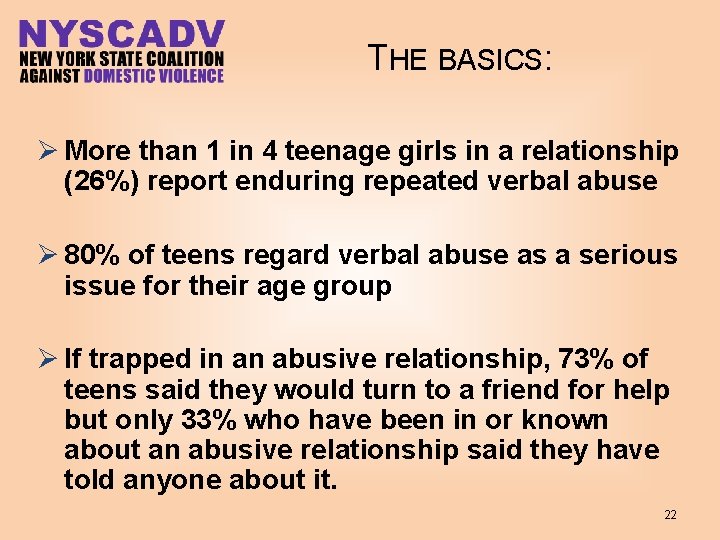 NYSCADV
NEW YORK STATE COALITION AGAINST DOMESTIC VIOLENCE

THE BASICS:

➢ More than 1 in 4 teenage girls in a relationship (26%) report enduring repeated verbal abuse

➢ 80% of teens regard verbal abuse as a serious issue for their age group

➢ If trapped in an abusive relationship, 73% of teens said they would turn to a friend for help but only 33% who have been in or known about an abusive relationship said they have told anyone about it.

22